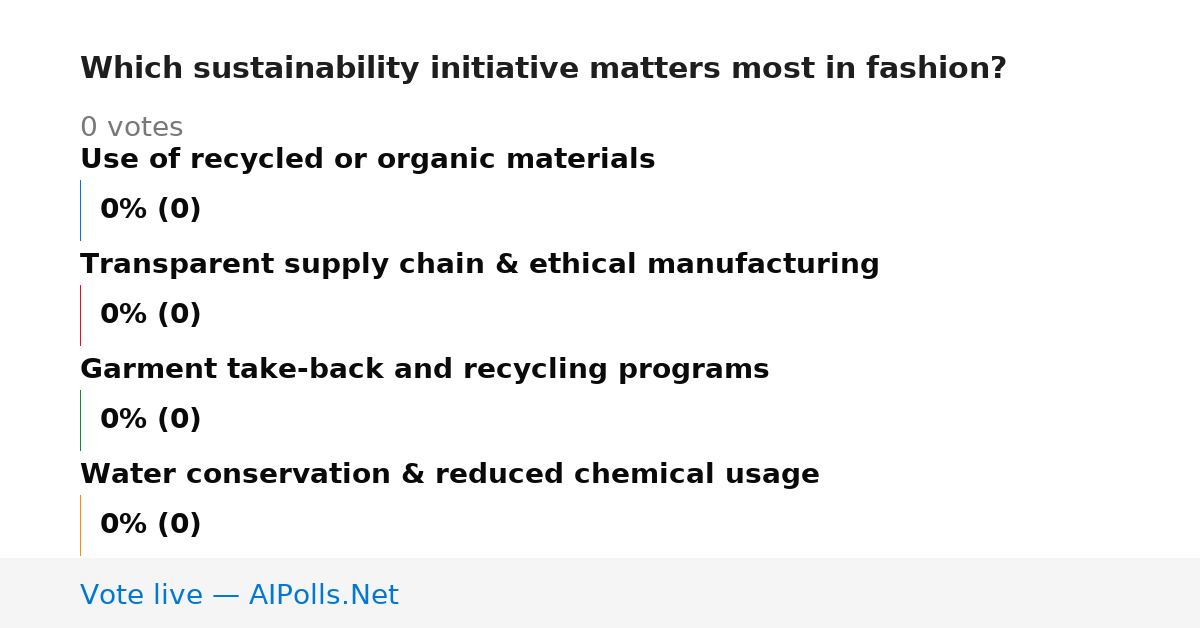 Which sustainability initiative matters most in fashion?

0 votes

Use of recycled or organic materials

0% (0)

Transparent supply chain & ethical manufacturing

0% (0)

Garment take-back and recycling programs

0% (0)

Water conservation & reduced chemical usage

0% (0)

Vote live — AIPolls.Net